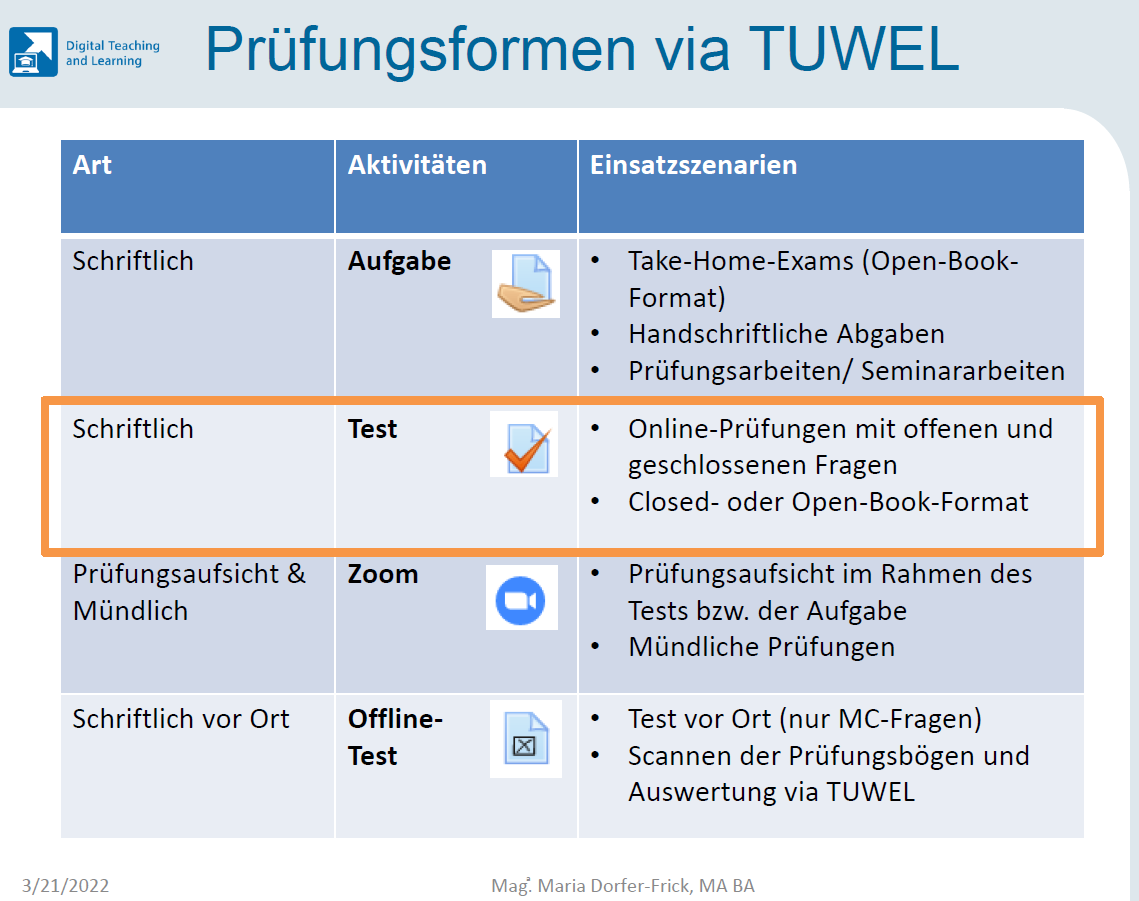 Digital Teaching and Learning

Prüfungsformen via TUWEL

| Art | Aktivitäten | Einsatzszenarien |
|---|---|---|
| Schriftlich | **Aufgabe** | • Take-Home-Exams (Open-Book-Format) • Handschriftliche Abgaben • Prüfungsarbeiten/ Seminararbeiten |
| Schriftlich | **Test** | • Online-Prüfungen mit offenen und geschlossenen Fragen • Closed- oder Open-Book-Format |
| Prüfungsaufsicht & Mündlich | **Zoom** | • Prüfungsaufsicht im Rahmen des Tests bzw. der Aufgabe • Mündliche Prüfungen |
| Schriftlich vor Ort | **Offline-Test** | • Test vor Ort (nur MC-Fragen) • Scannen der Prüfungsbögen und Auswertung via TUWEL |

3/21/2022

Mag.ª Maria Dorfer-Frick, MA BA